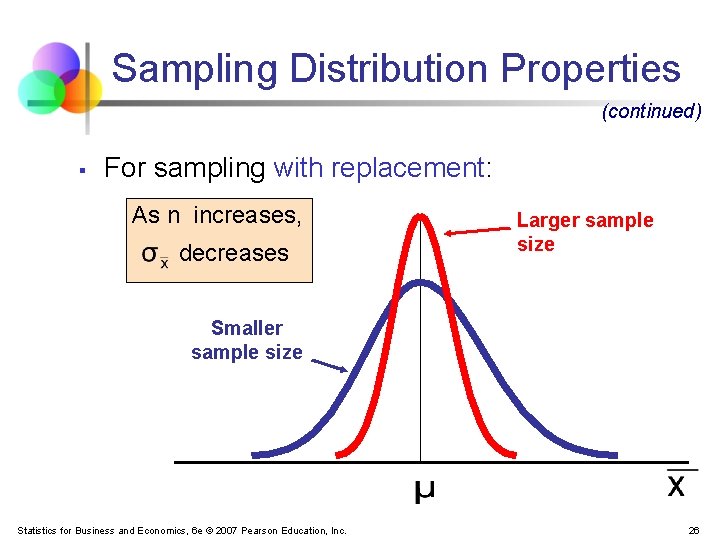 Sampling Distribution Properties

(continued)

▪ For sampling with replacement:

As n increases,
$\sigma_{\bar{x}}$ decreases

Larger sample size

Smaller sample size

$\mu$

$\bar{x}$

Statistics for Business and Economics, 6e © 2007 Pearson Education, Inc.

26